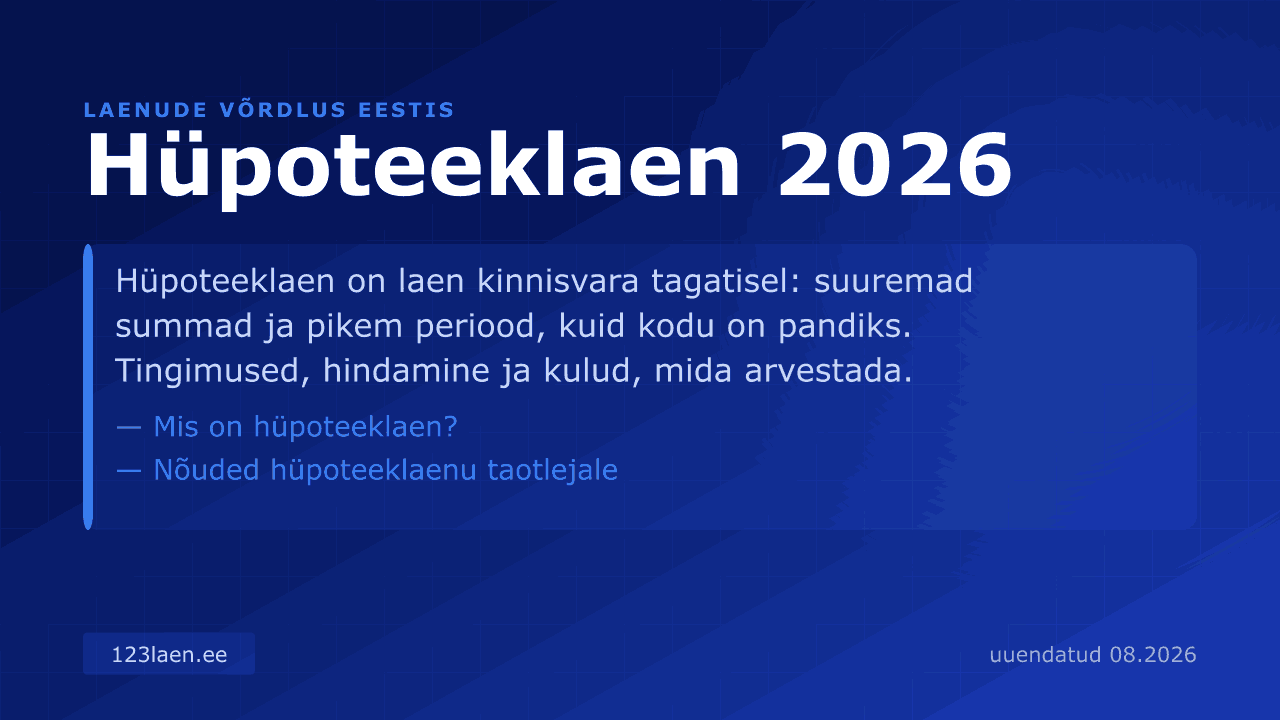 LAENUDE VÕRDLUS EESTIS

Hüpoteeklaen 2026

Hüpoteeklaen on laen kinnisvara tagatisel: suuremad summad ja pikem periood, kuid kodu on pandiks. Tingimused, hindamine ja kulud, mida arvestada.

— Mis on hüpoteeklaen?

— Nõuded hüpoteeklaenu taotlejale

123laen.ee

uuendatud 08.2026